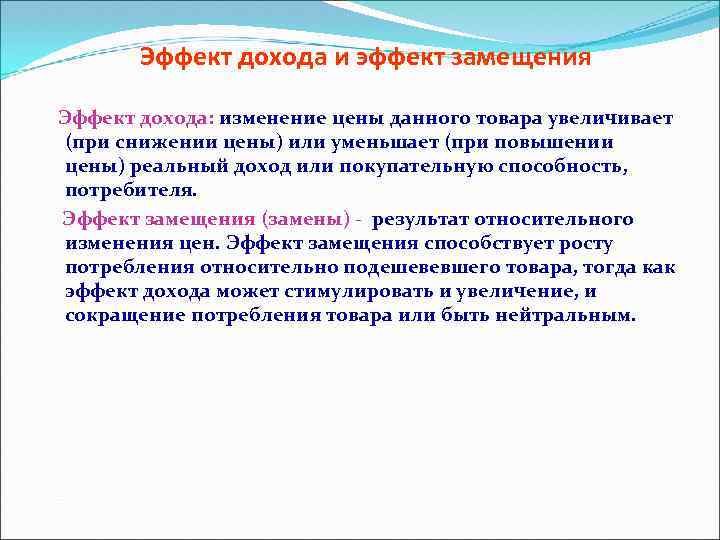 Эффект дохода и эффект замещения

Эффект дохода: изменение цены данного товара увеличивает (при снижении цены) или уменьшает (при повышении цены) реальный доход или покупательную способность, потребителя.

Эффект замещения (замены) - результат относительного изменения цен. Эффект замещения способствует росту потребления относительно подешевевшего товара, тогда как эффект дохода может стимулировать и увеличение, и сокращение потребления товара или быть нейтральным.